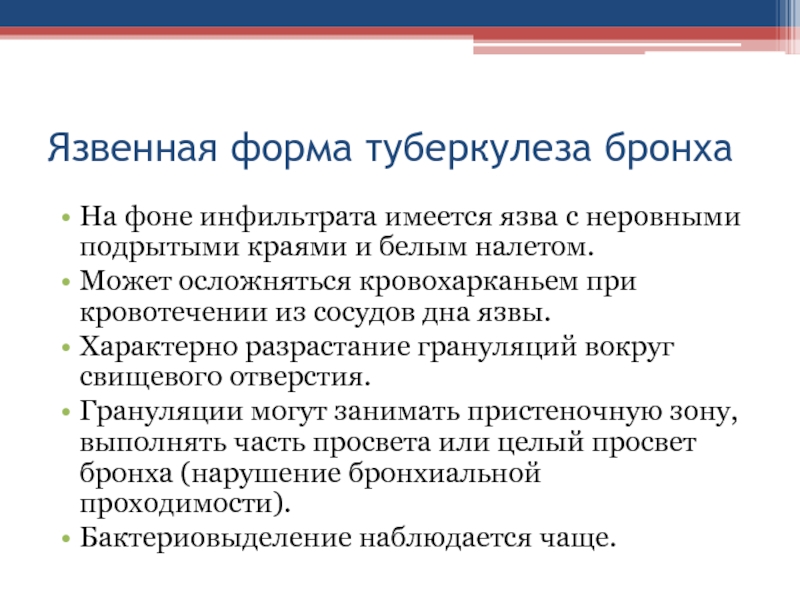 Язвенная форма туберкулеза бронха

• На фоне инфильтрата имеется язва с неровными подрытыми краями и белым налетом.
• Может осложняться кровохарканьем при кровотечении из сосудов дна язвы.
• Характерно разрастание грануляций вокруг свищевого отверстия.
• Грануляции могут занимать пристеночную зону, выполнять часть просвета или целый просвет бронха (нарушение бронхиальной проходимости).
• Бактериовыделение наблюдается чаще.